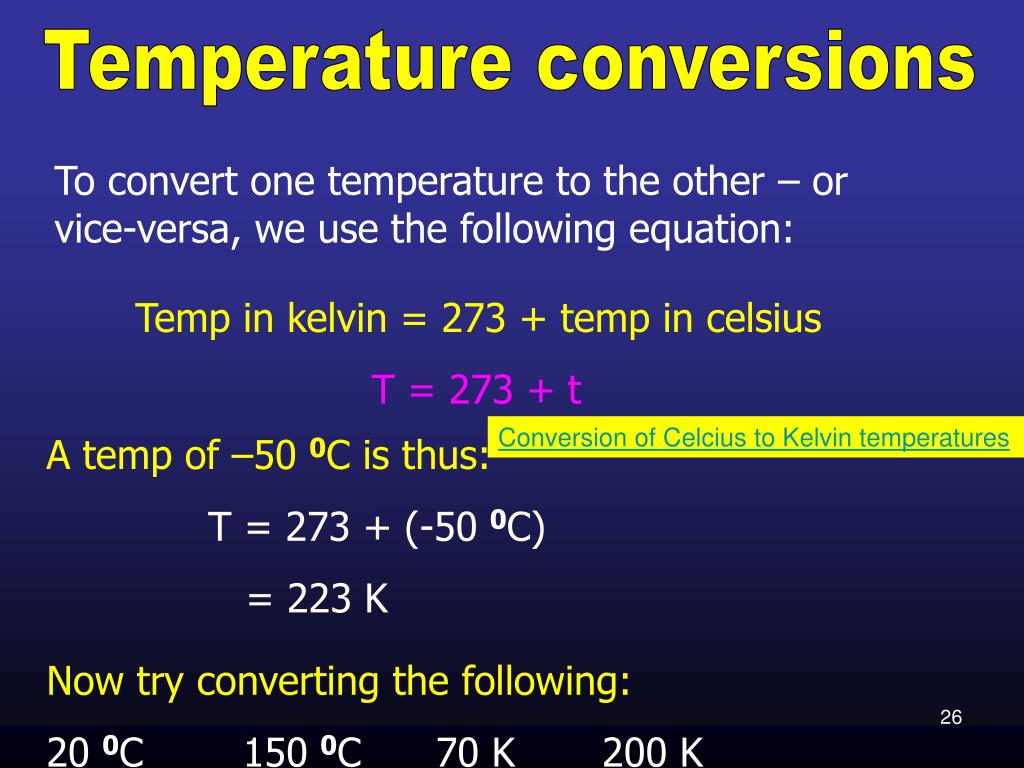 Temperature conversions

To convert one temperature to the other – or vice-versa, we use the following equation:

Temp in kelvin = 273 + temp in celsius

T = 273 + t

Conversion of Celcius to Kelvin temperatures

A temp of –50 $^0$C is thus:

T = 273 + (-50 $^0$C)

= 223 K

Now try converting the following:

26

20 $^0$C 150 $^0$C 70 K 200 K